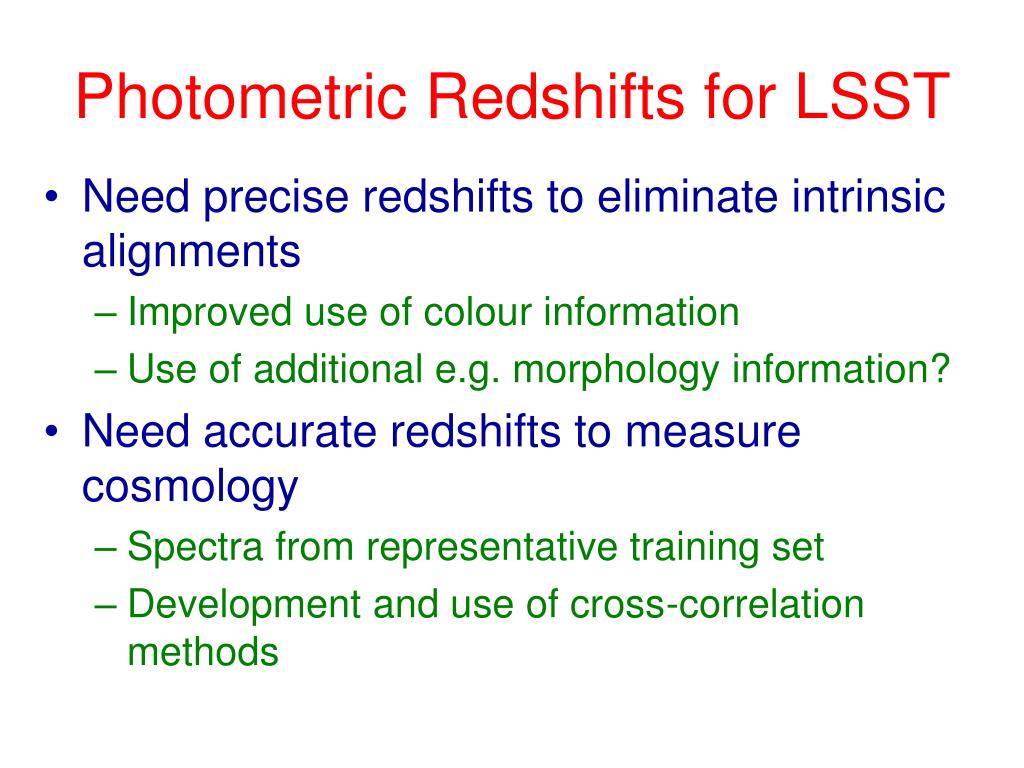 Photometric Redshifts for LSST

• Need precise redshifts to eliminate intrinsic alignments
  – Improved use of colour information
  – Use of additional e.g. morphology information?
• Need accurate redshifts to measure cosmology
  – Spectra from representative training set
  – Development and use of cross-correlation methods